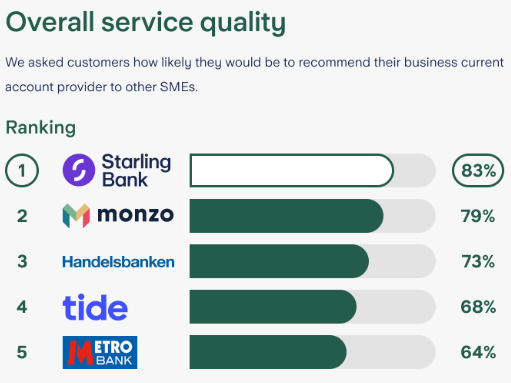 Overall service quality

We asked customers how likely they would be to recommend their business current account provider to other SMEs.

Ranking

1 Starling Bank 83%

2 monzo 79%

3 Handelsbanken 73%

4 tide 68%

5 METRO BANK 64%